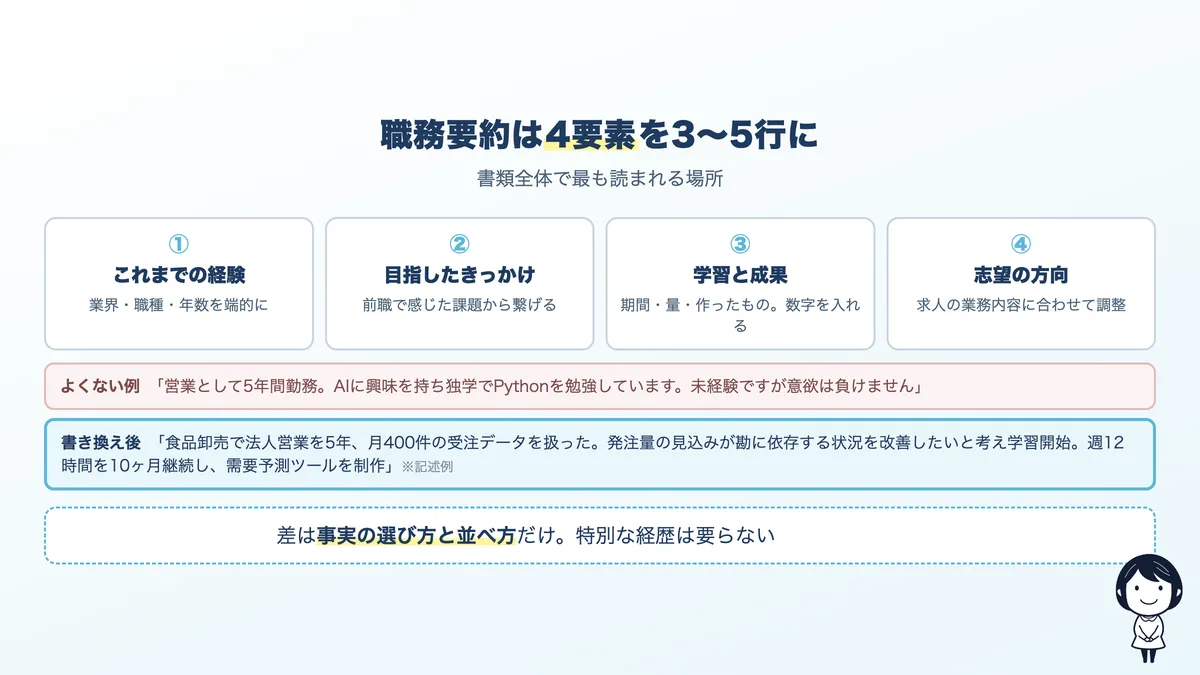 職務要約は4要素を3〜5行に

書類全体で最も読まれる場所

①
これまでの経験
業界・職種・年数を端的に

②
目指したきっかけ
前職で感じた課題から繋げる

③
学習と成果
期間・量・作ったもの。数字を入れる

④
志望の方向
求人の業務内容に合わせて調整

よくない例 「営業として5年間勤務。AIに興味を持ち独学でPythonを勉強しています。未経験ですが意欲は負けません」

書き換え後 「食品卸売で法人営業を5年、月400件の受注データを扱った。発注量の見込みが勘に依存する状況を改善したいと考え学習開始。週12時間を10ヶ月継続し、需要予測ツールを制作」※記述例

差は事実の選び方と並べ方だけ。特別な経歴は要らない